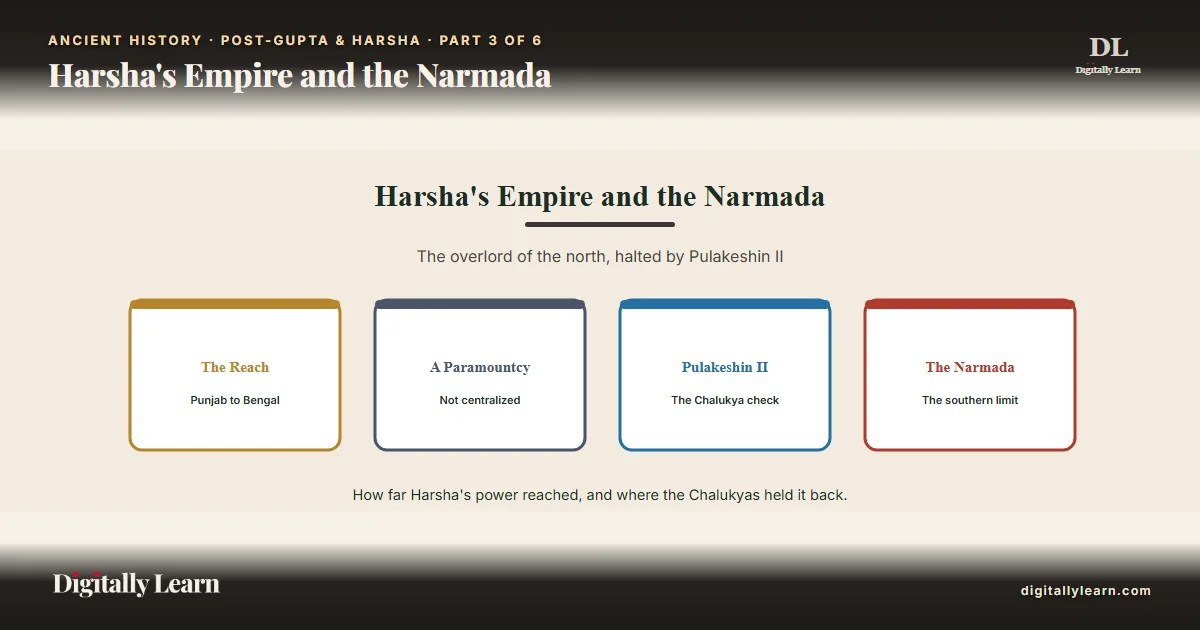 ANCIENT HISTORY · POST-GUPTA & HARSHA · PART 3 OF 6
Harsha's Empire and the Narmada

DL
Digitally Learn

Harsha's Empire and the Narmada

The overlord of the north, halted by Pulakeshin II

The Reach
Punjab to Bengal

A Paramountcy
Not centralized

Pulakeshin II
The Chalukya check

The Narmada
The southern limit

How far Harsha's power reached, and where the Chalukyas held it back.

Digitally Learn

digitallylearn.com